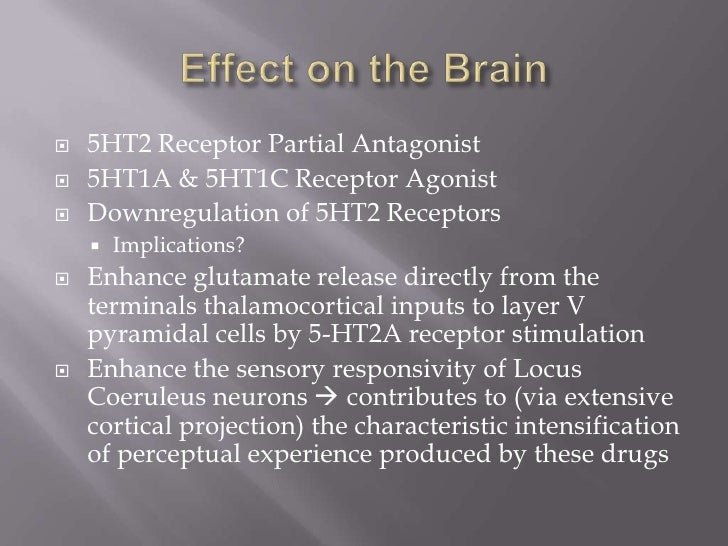 Effect on the Brain

5HT2 Receptor Partial Antagonist

5HT1A & 5HT1C Receptor Agonist

Downregulation of 5HT2 Receptors

Implications?

Enhance glutamate release directly from the terminals thalamocortical inputs to layer V pyramidal cells by 5-HT2A receptor stimulation

Enhance the sensory responsivity of Locus Coeruleus neurons → contributes to (via extensive cortical projection) the characteristic intensification of perceptual experience produced by these drugs